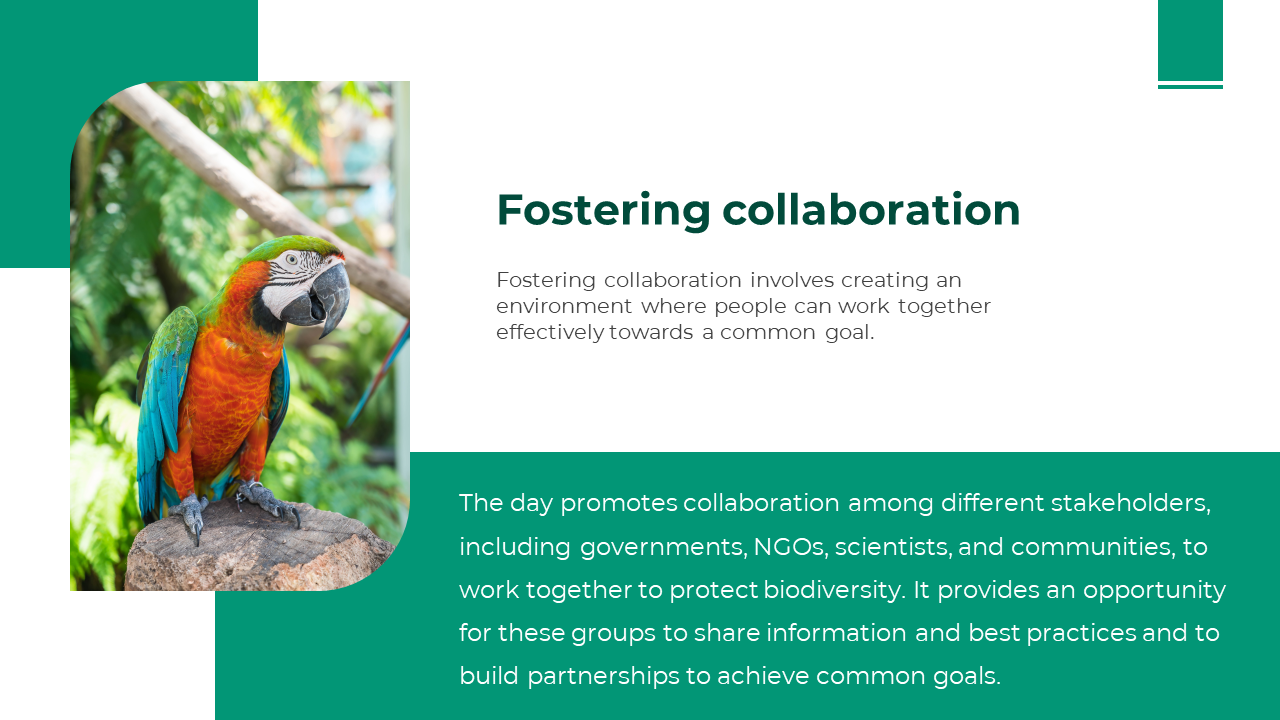 Fostering collaboration

Fostering collaboration involves creating an environment where people can work together effectively towards a common goal.

The day promotes collaboration among different stakeholders, including governments, NGOs, scientists, and communities, to work together to protect biodiversity. It provides an opportunity for these groups to share information and best practices and to build partnerships to achieve common goals.